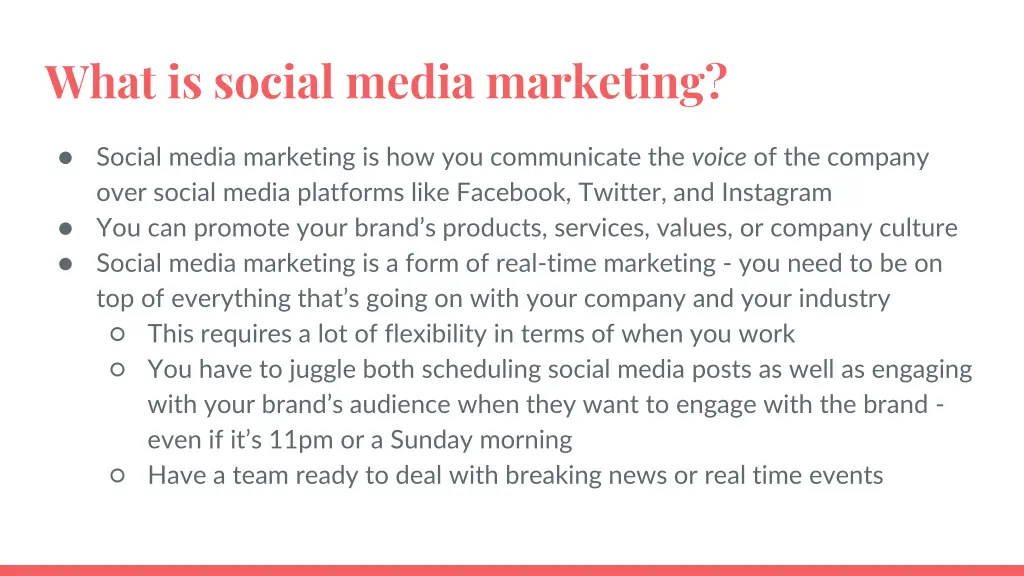 What is social media marketing?

● Social media marketing is how you communicate the voice of the company over social media platforms like Facebook, Twitter, and Instagram
● You can promote your brand's products, services, values, or company culture
● Social media marketing is a form of real-time marketing - you need to be on top of everything that's going on with your company and your industry
○ This requires a lot of flexibility in terms of when you work
○ You have to juggle both scheduling social media posts as well as engaging with your brand's audience when they want to engage with the brand - even if it's 11pm or a Sunday morning
○ Have a team ready to deal with breaking news or real time events